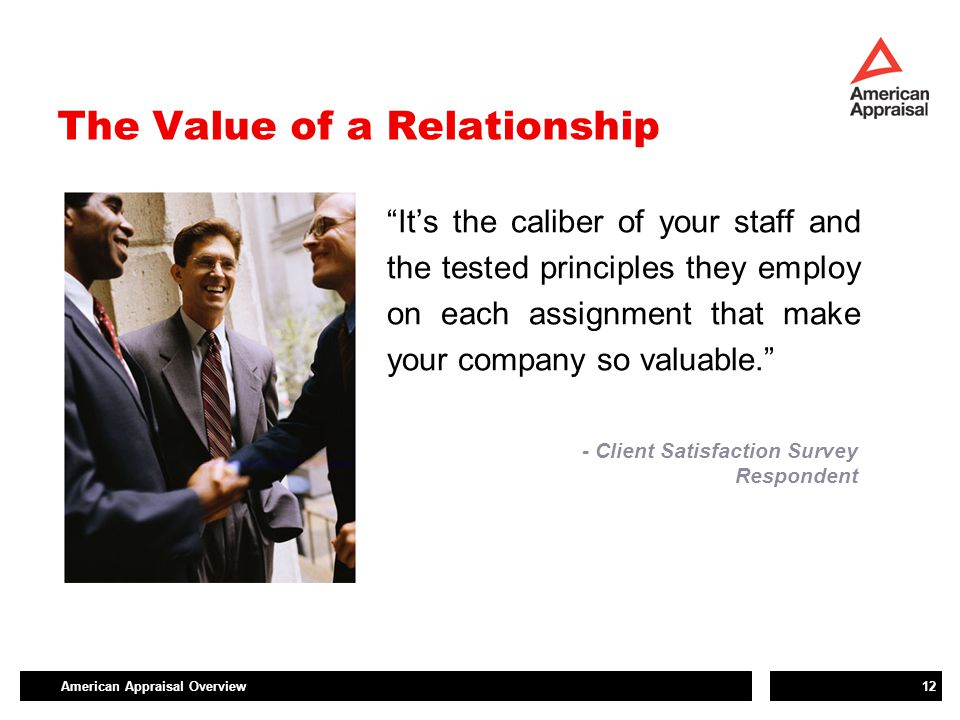 American Appraisal

The Value of a Relationship

“It’s the caliber of your staff and the tested principles they employ on each assignment that make your company so valuable.”

- Client Satisfaction Survey Respondent

American Appraisal Overview

12